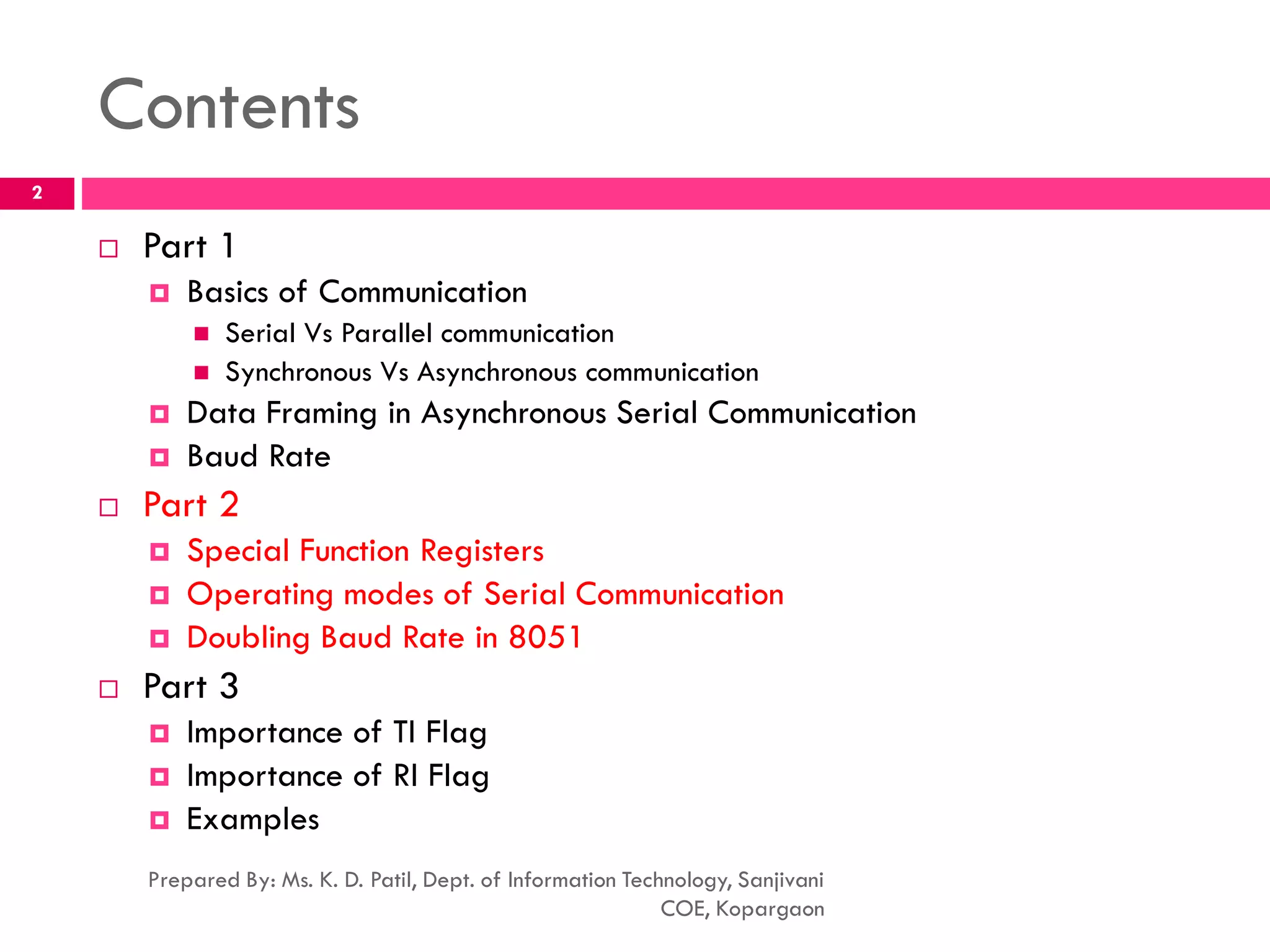 Contents

2

Part 1

Basics of Communication

Serial Vs Parallel communication

Synchronous Vs Asynchronous communication

Data Framing in Asynchronous Serial Communication

Baud Rate

Part 2

Special Function Registers

Operating modes of Serial Communication

Doubling Baud Rate in 8051

Part 3

Importance of TI Flag

Importance of RI Flag

Examples

Prepared By: Ms. K. D. Patil, Dept. of Information Technology, Sanjivani COE, Kopargaon